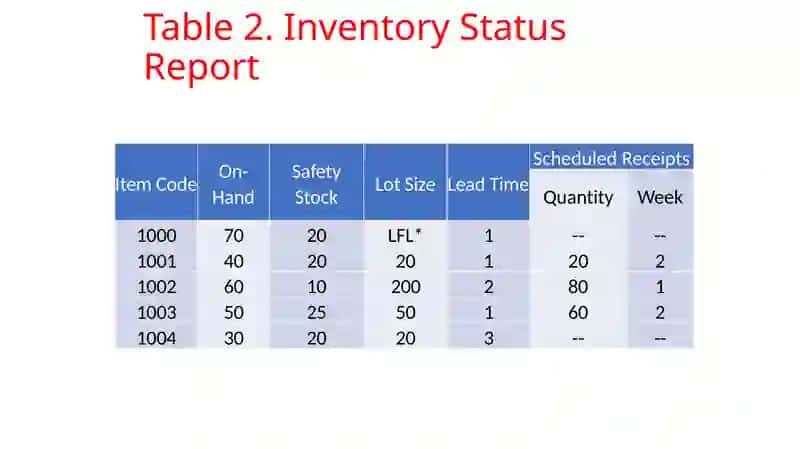 Table 2. Inventory Status Report

| Item Code | On-Hand | Safety Stock | Lot Size | Lead Time | Scheduled Receipts Quantity | Scheduled Receipts Week |
|---|---|---|---|---|---|---|
| 1000 | 70 | 20 | LFL* | 1 | -- | -- |
| 1001 | 40 | 20 | 20 | 1 | 20 | 2 |
| 1002 | 60 | 10 | 200 | 2 | 80 | 1 |
| 1003 | 50 | 25 | 50 | 1 | 60 | 2 |
| 1004 | 30 | 20 | 20 | 3 | -- | -- |